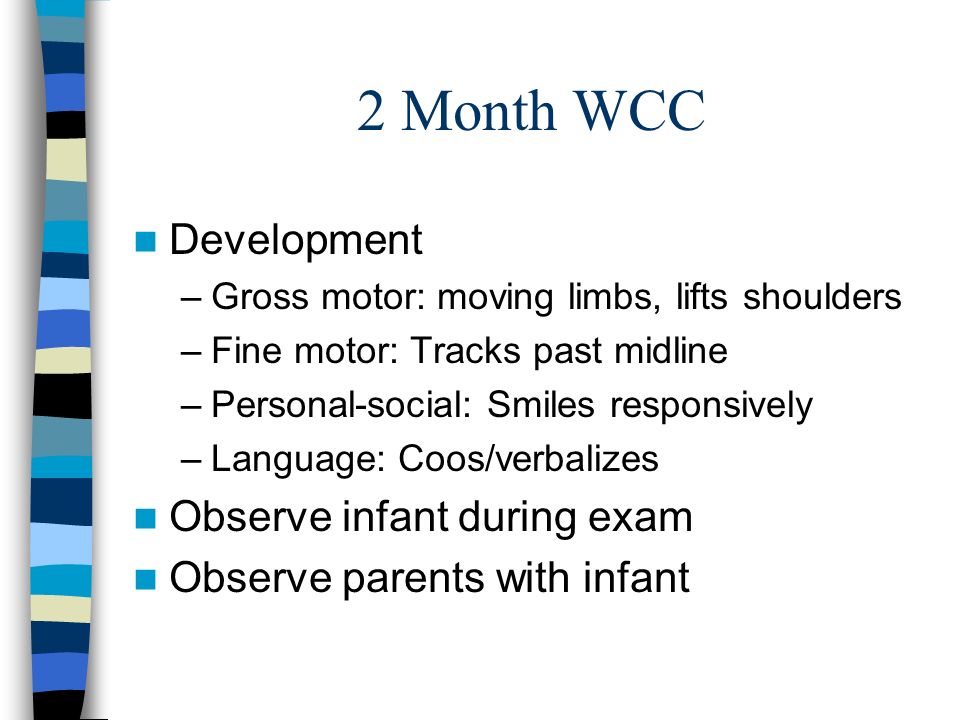 2 Month WCC

Development
– Gross motor: moving limbs, lifts shoulders
– Fine motor: Tracks past midline
– Personal-social: Smiles responsively
– Language: Coos/verbalizes

Observe infant during exam

Observe parents with infant